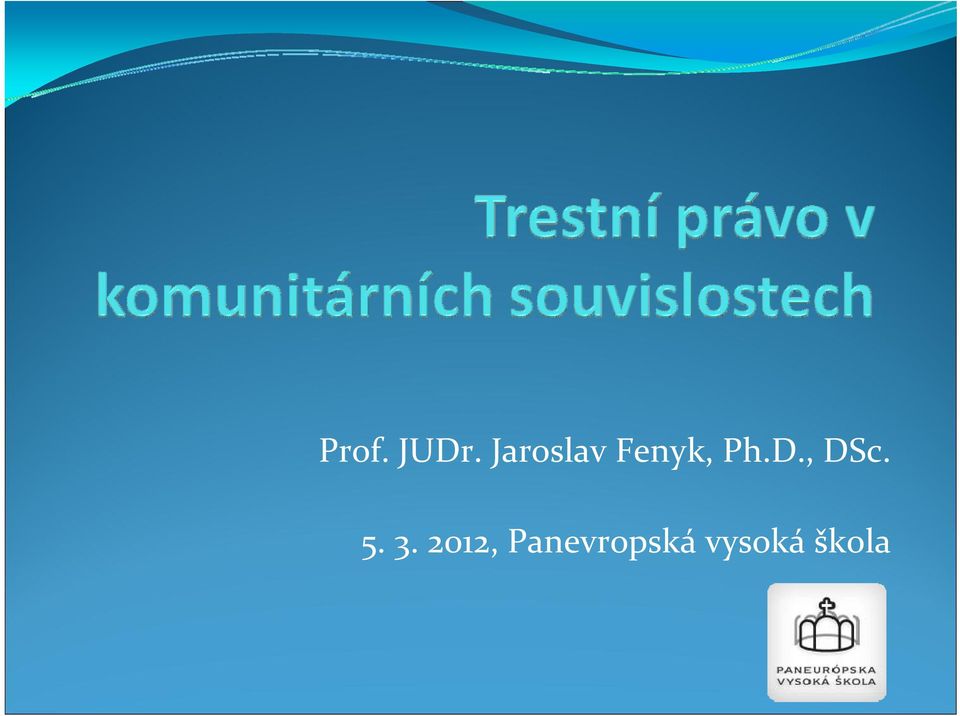 Trestní právo v komunitárních souvislostech

Prof. JUDr. Jaroslav Fenyk, Ph.D., DSc.

5. 3. 2012, Panevropská vysoká škola

PANEURÓPSKA VYSOKÁ ŠKOLA